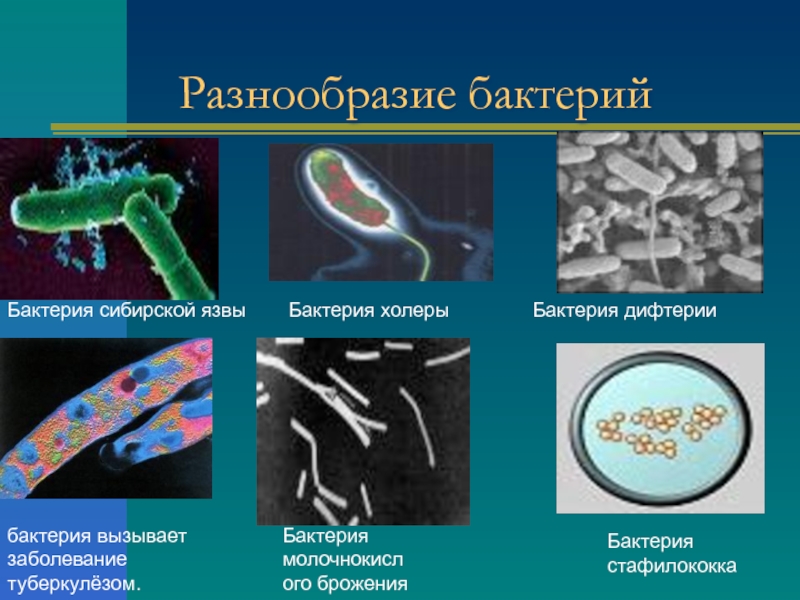 Разнообразие бактерий

Бактерия сибирской язвы

Бактерия холеры

Бактерия дифтерии

бактерия вызывает заболевание туберкулёзом.

Бактерия молочнокисл ого брожения

Бактерия стафилококка